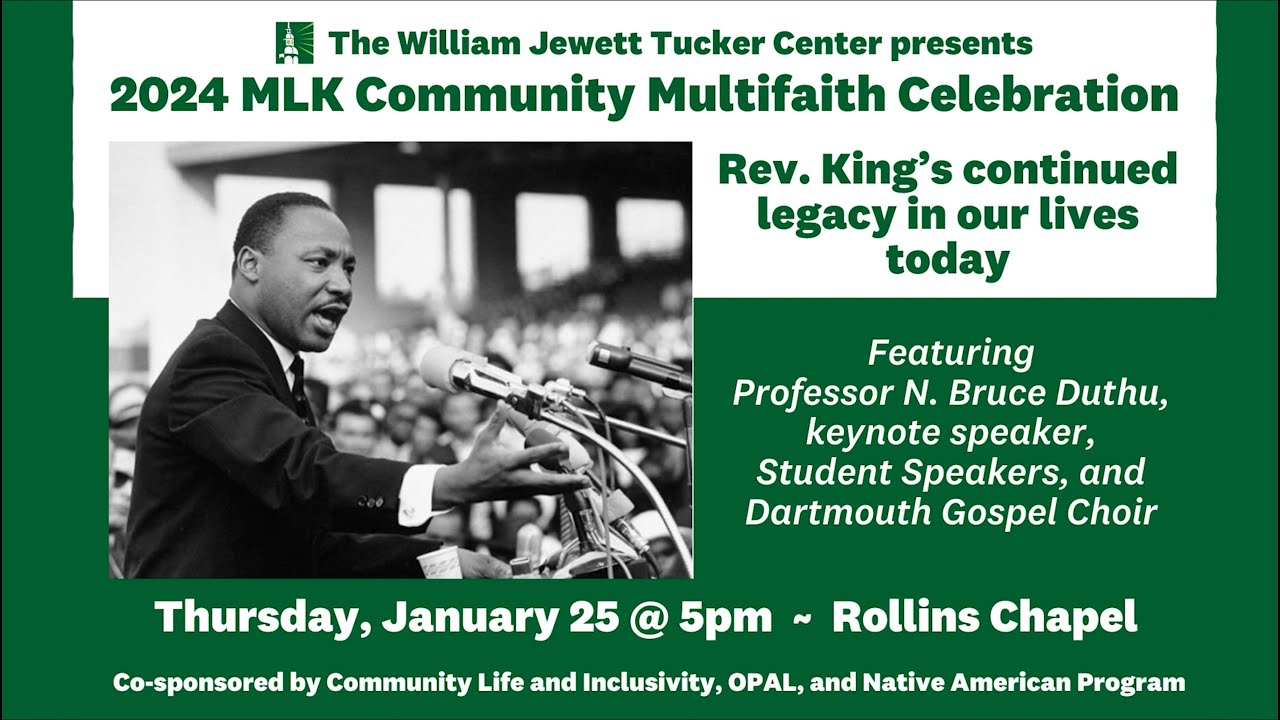 The William Jewett Tucker Center presents
2024 MLK Community Multifaith Celebration

Rev. King's continued legacy in our lives today

Featuring
Professor N. Bruce Duthu, keynote speaker, Student Speakers, and Dartmouth Gospel Choir

Thursday, January 25 @ 5pm ~ Rollins Chapel

Co-sponsored by Community Life and Inclusivity, OPAL, and Native American Program